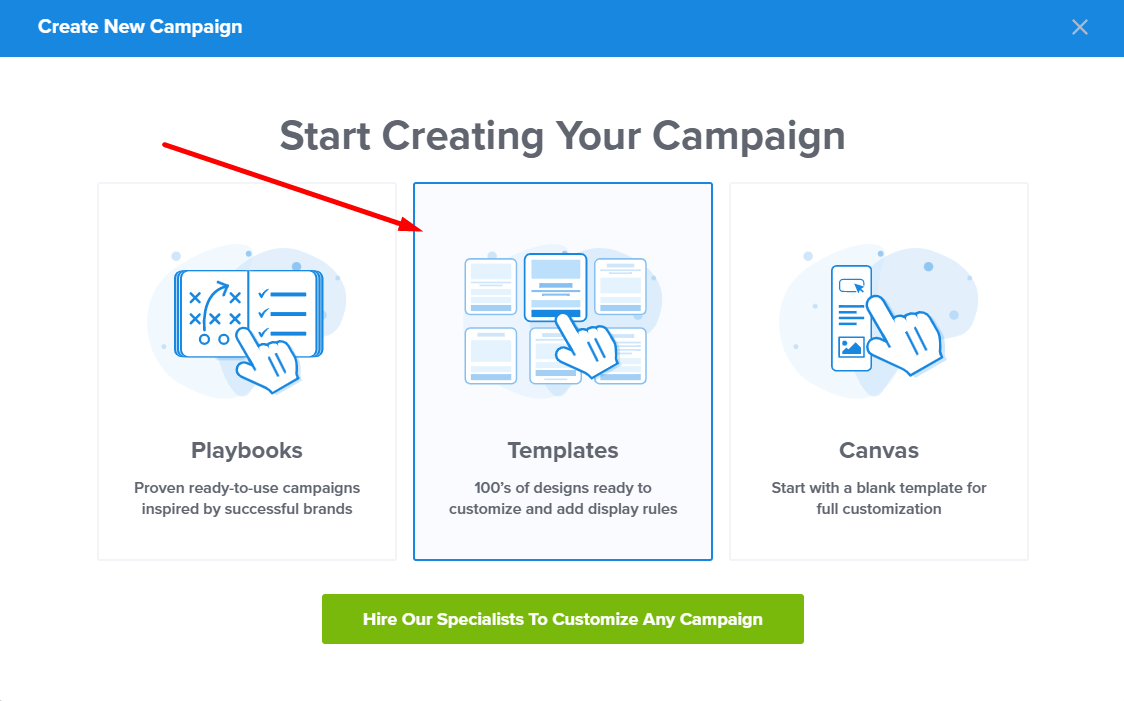 Create New Campaign

Start Creating Your Campaign

Playbooks

Proven ready-to-use campaigns inspired by successful brands

Templates

100's of designs ready to customize and add display rules

Canvas

Start with a blank template for full customization

Hire Our Specialists To Customize Any Campaign